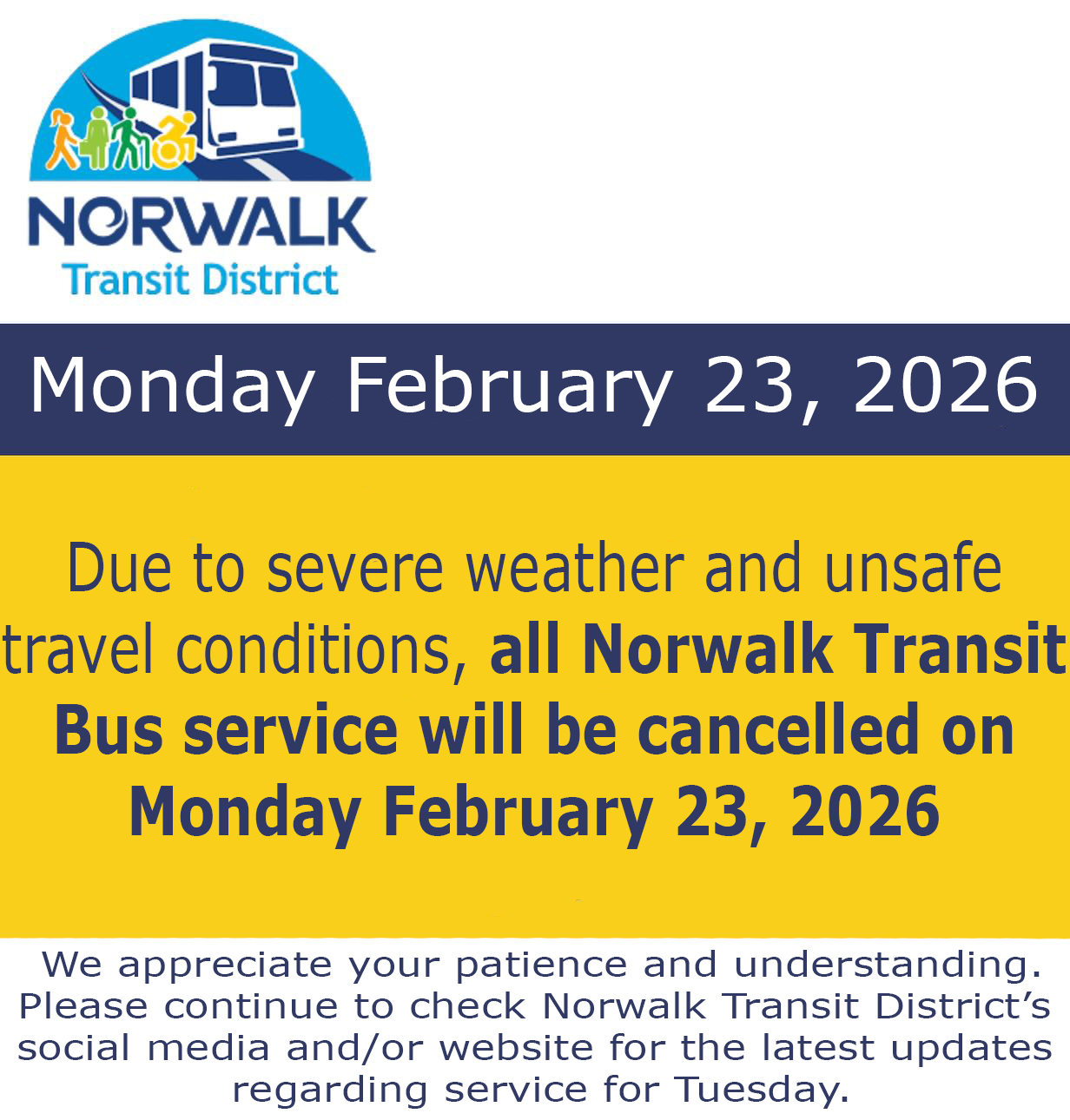 NORWALK
Transit District

Monday February 23, 2026

Due to severe weather and unsafe travel conditions, all Norwalk Transit Bus service will be cancelled on Monday February 23, 2026

We appreciate your patience and understanding. Please continue to check Norwalk Transit District's social media and/or website for the latest updates regarding service for Tuesday.